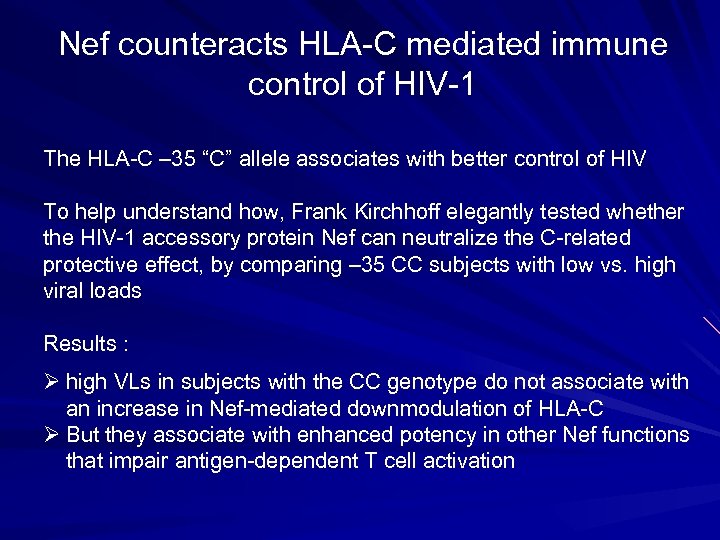 Nef counteracts HLA-C mediated immune control of HIV-1

The HLA-C –35 “C” allele associates with better control of HIV

To help understand how, Frank Kirchhoff elegantly tested whether the HIV-1 accessory protein Nef can neutralize the C-related protective effect, by comparing –35 CC subjects with low vs. high viral loads

Results :

➢ high VLs in subjects with the CC genotype do not associate with an increase in Nef-mediated downmodulation of HLA-C
➢ But they associate with enhanced potency in other Nef functions that impair antigen-dependent T cell activation